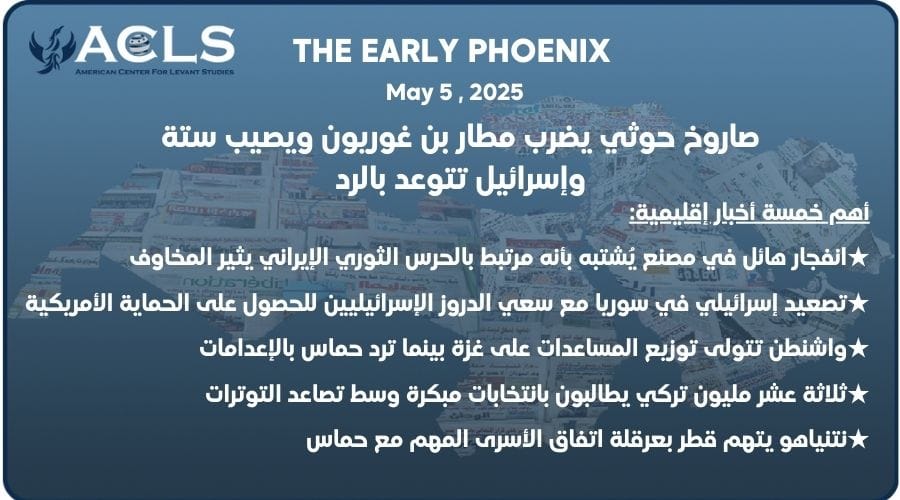 ACLS
AMERICAN CENTER FOR LEVANT STUDIES

THE EARLY PHOENIX

May 5 , 2025

صاروخ حوثي يضرب مطار بن غوريون ويصيب ستة وإسرائيل تتوعد بالرد

أهم خمسة أخبار إقليمية:

★انفجار هائل في مصنع يُشتبه بأنه مرتبط بالحرس الثوري الإيراني يثير المخاوف

★تصعيد إسرائيلي في سوريا مع سعي الدروز الإسرائيليين للحصول على الحماية الأمريكية

★واشنطن تتولى توزيع المساعدات على غزة بينما ترد حماس بالإعدامات

★ثلاثة عشر مليون تركي يطالبون بانتخابات مبكرة وسط تصاعد التوترات

★نتنياهو يتهم قطر بعرقلة اتفاق الأسرى المهم مع حماس